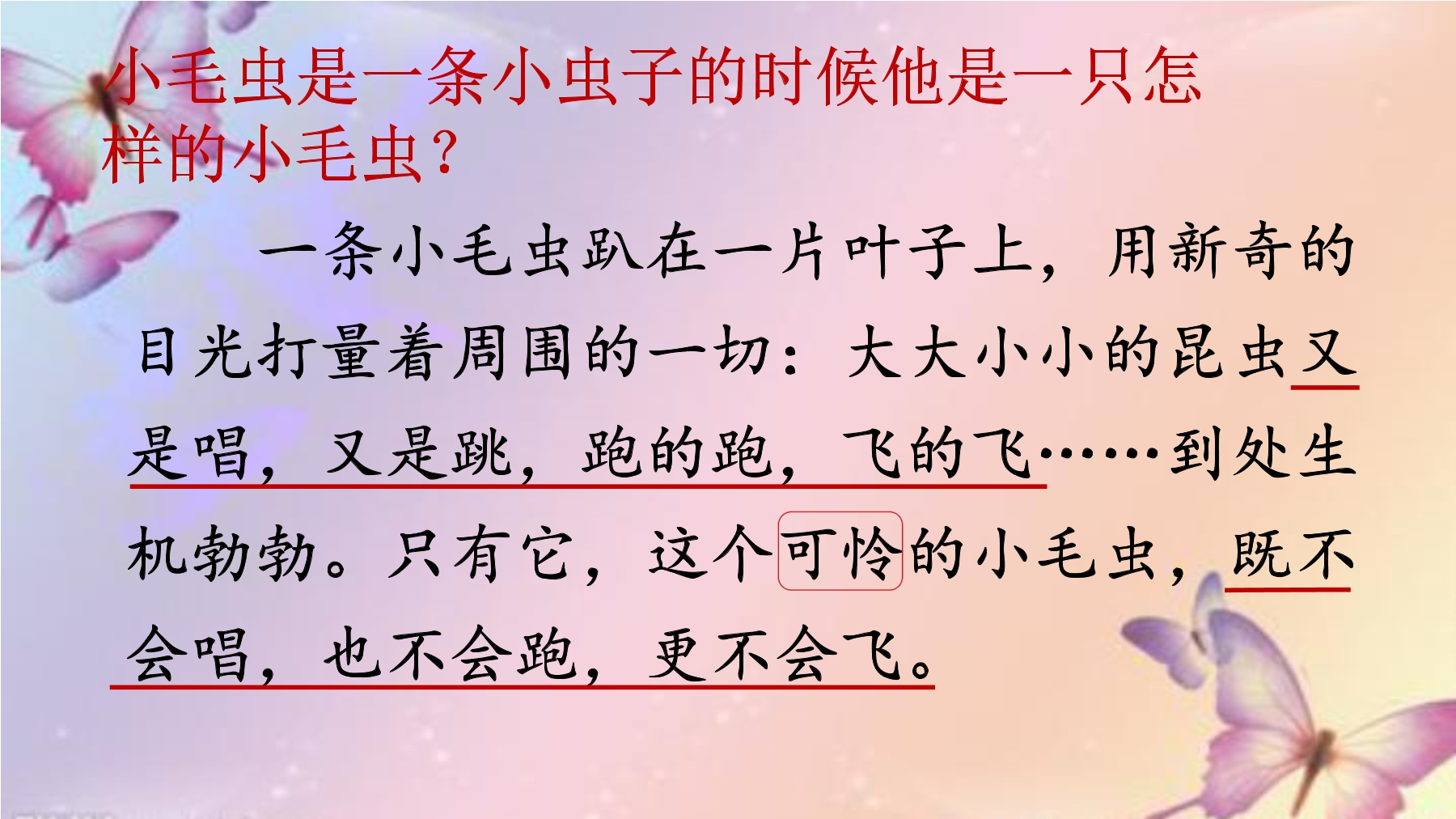 小毛虫是一条小虫子的时候他是一只怎样的小毛虫？

一条小毛虫趴在一片叶子上，用新奇的目光打量着周围的一切：大大小小的昆虫又是唱，又是跳，跑的跑，飞的飞……到处生机勃勃。只有它，这个可怜的小毛虫，既不会唱，也不会跑，更不会飞。